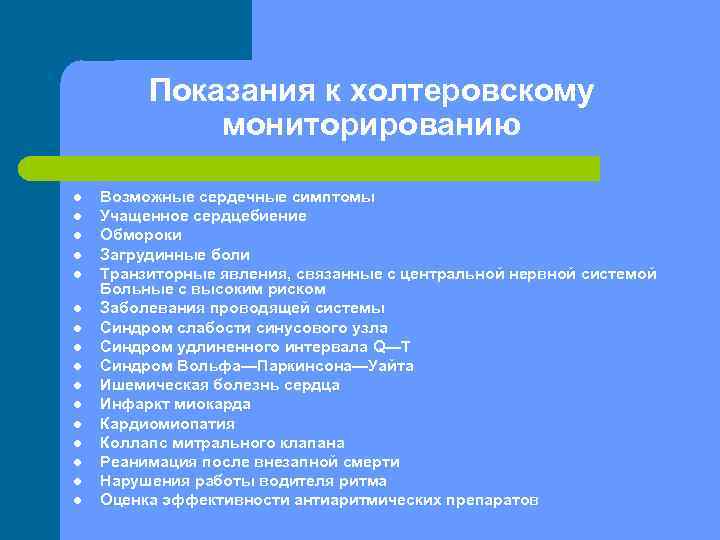 Показания к холтеровскому мониторированию

- Возможные сердечные симптомы
- Учащенное сердцебиение
- Обмороки
- Загрудинные боли
- Транзиторные явления, связанные с центральной нервной системой Больные с высоким риском
- Заболевания проводящей системы
- Синдром слабости синусового узла
- Синдром удлиненного интервала Q—T
- Синдром Вольфа—Паркинсона—Уайта
- Ишемическая болезнь сердца
- Инфаркт миокарда
- Кардиомиопатия
- Коллапс митрального клапана
- Реанимация после внезапной смерти
- Нарушения работы водителя ритма
- Оценка эффективности антиаритмических препаратов